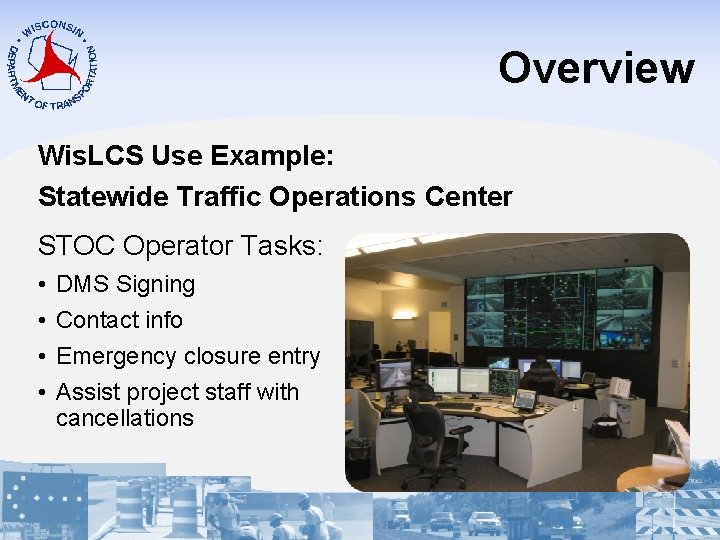 WISCONSIN DEPARTMENT OF TRANSPORTATION

Overview

WisLCS Use Example:
Statewide Traffic Operations Center

STOC Operator Tasks:
• DMS Signing
• Contact info
• Emergency closure entry
• Assist project staff with cancellations